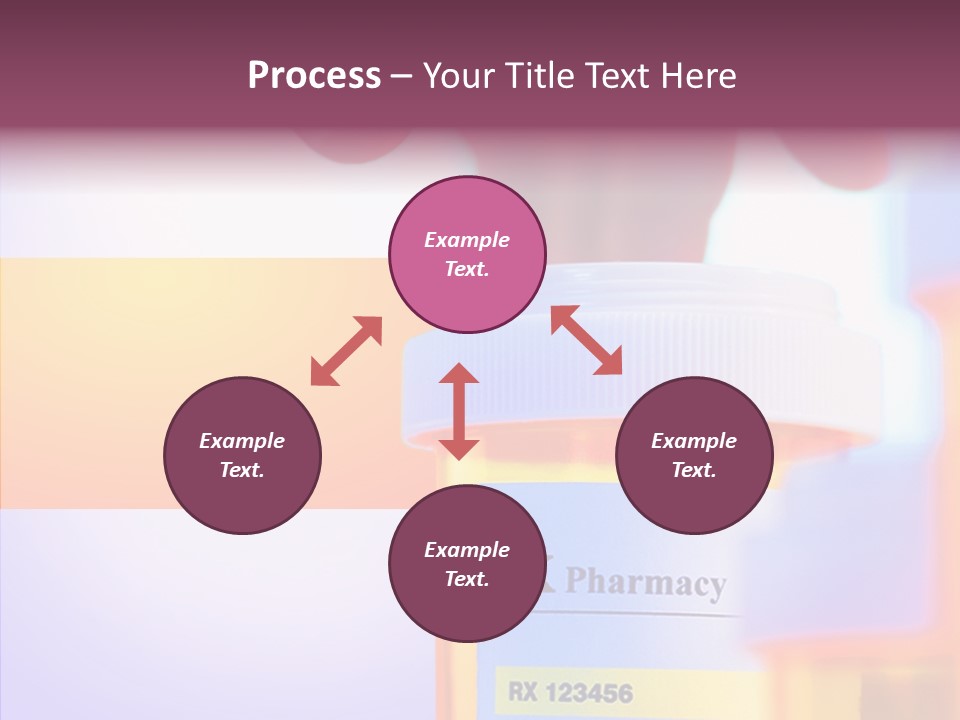 Process – Your Title Text Here

Example Text.

Example Text.

Example Text.

Example Text.

Pharmacy

RX 123456